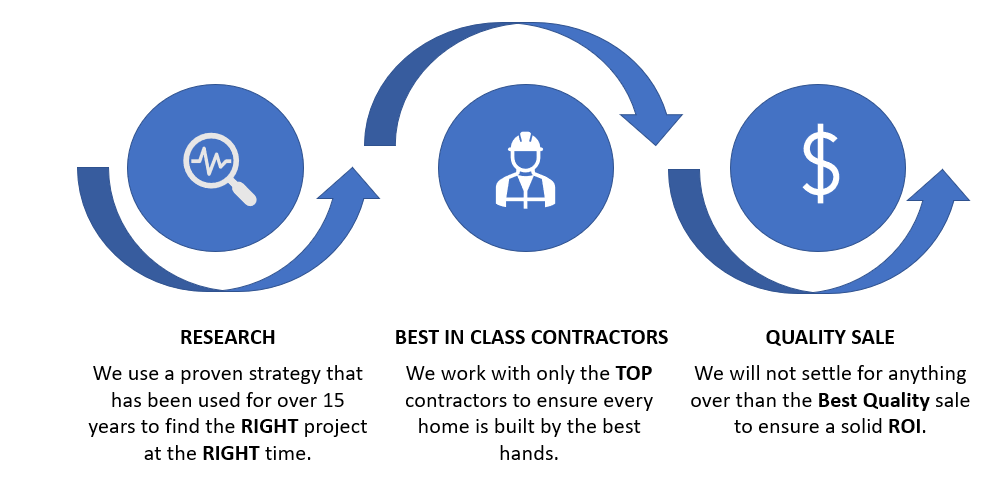 $

RESEARCH

We use a proven strategy that has been used for over 15 years to find the RIGHT project at the RIGHT time.

BEST IN CLASS CONTRACTORS

We work with only the TOP contractors to ensure every home is built by the best hands.

QUALITY SALE

We will not settle for anything over than the Best Quality sale to ensure a solid ROI.